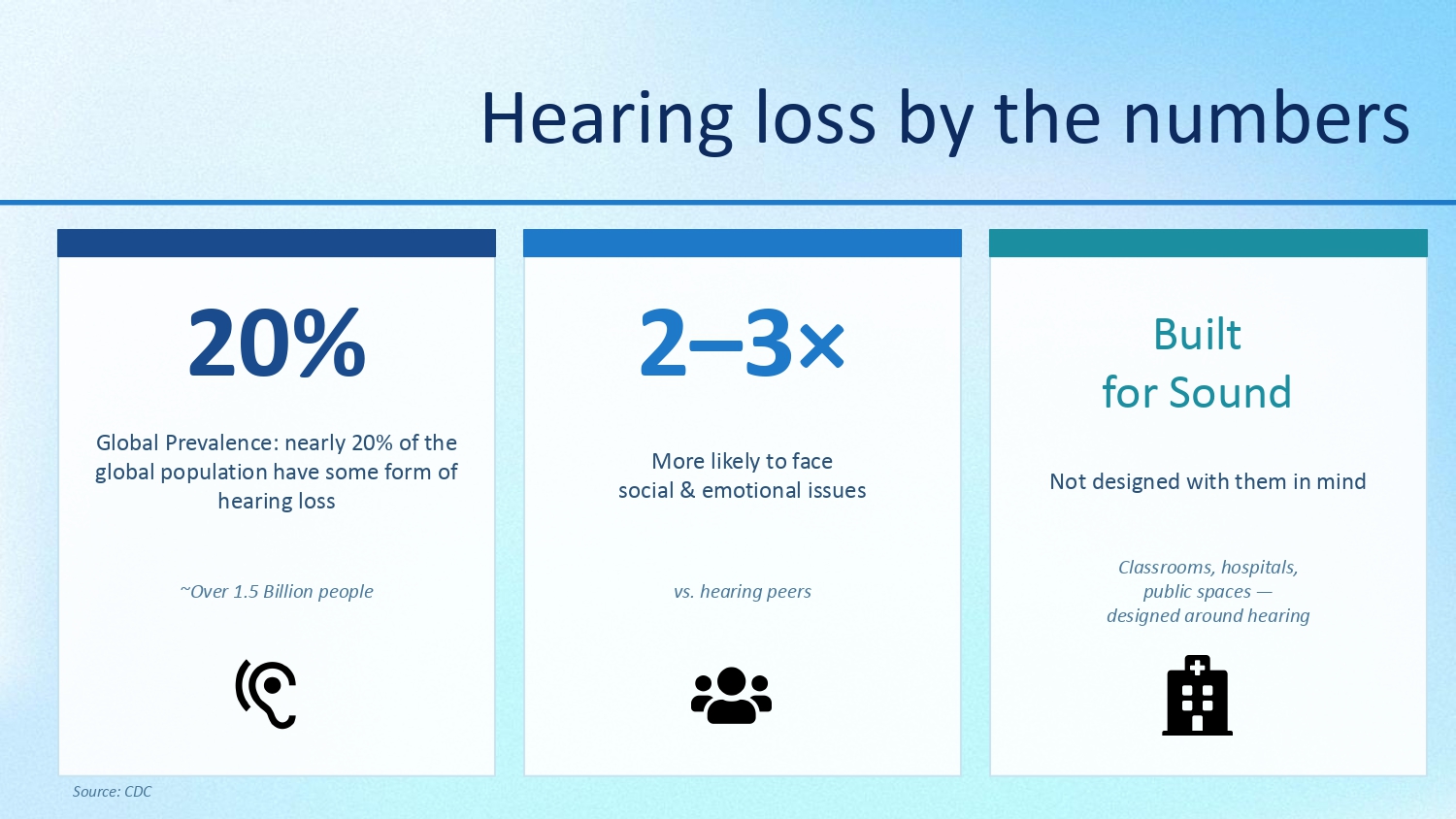 Hearing loss by the numbers

20%

Global Prevalence: nearly 20% of the global population have some form of hearing loss

~Over 1.5 Billion people

2–3×

More likely to face social & emotional issues

vs. hearing peers

Built for Sound

Not designed with them in mind

Classrooms, hospitals, public spaces — designed around hearing

Source: CDC